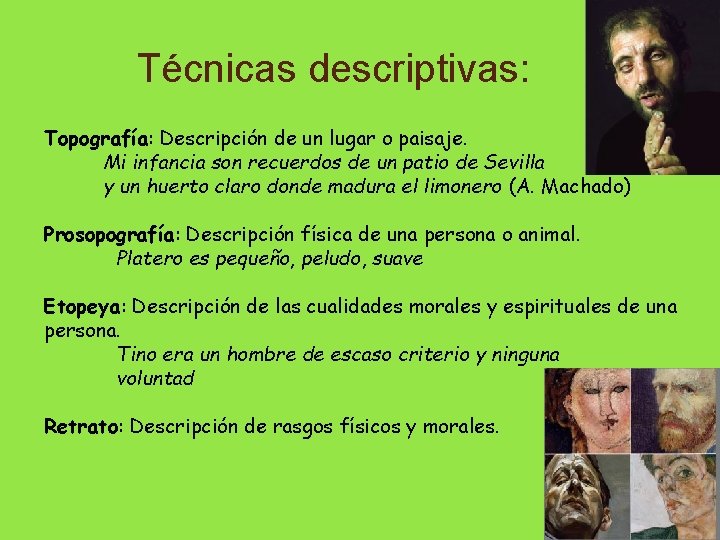 Técnicas descriptivas:

Topografía: Descripción de un lugar o paisaje.
Mi infancia son recuerdos de un patio de Sevilla
y un huerto claro donde madura el limonero (A. Machado)

Prosopografía: Descripción física de una persona o animal.
Platero es pequeño, peludo, suave

Etopeya: Descripción de las cualidades morales y espirituales de una persona.
Tino era un hombre de escaso criterio y ninguna voluntad

Retrato: Descripción de rasgos físicos y morales.